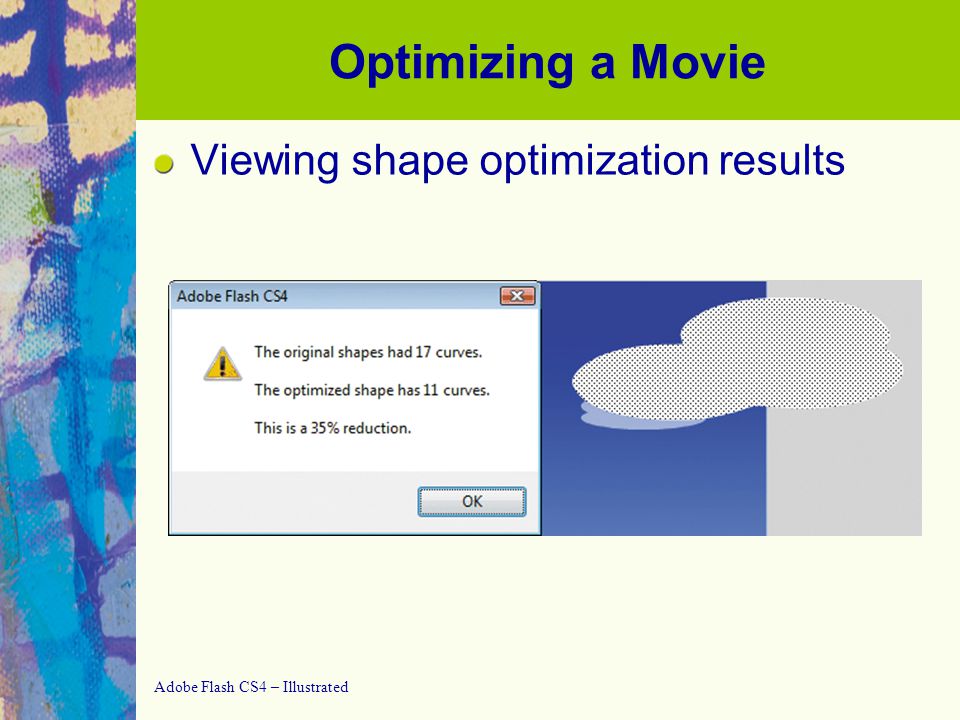 Optimizing a Movie

Viewing shape optimization results

Adobe Flash CS4

The original shapes had 17 curves.

The optimized shape has 11 curves.

This is a 35% reduction.

OK

Adobe Flash CS4 – Illustrated